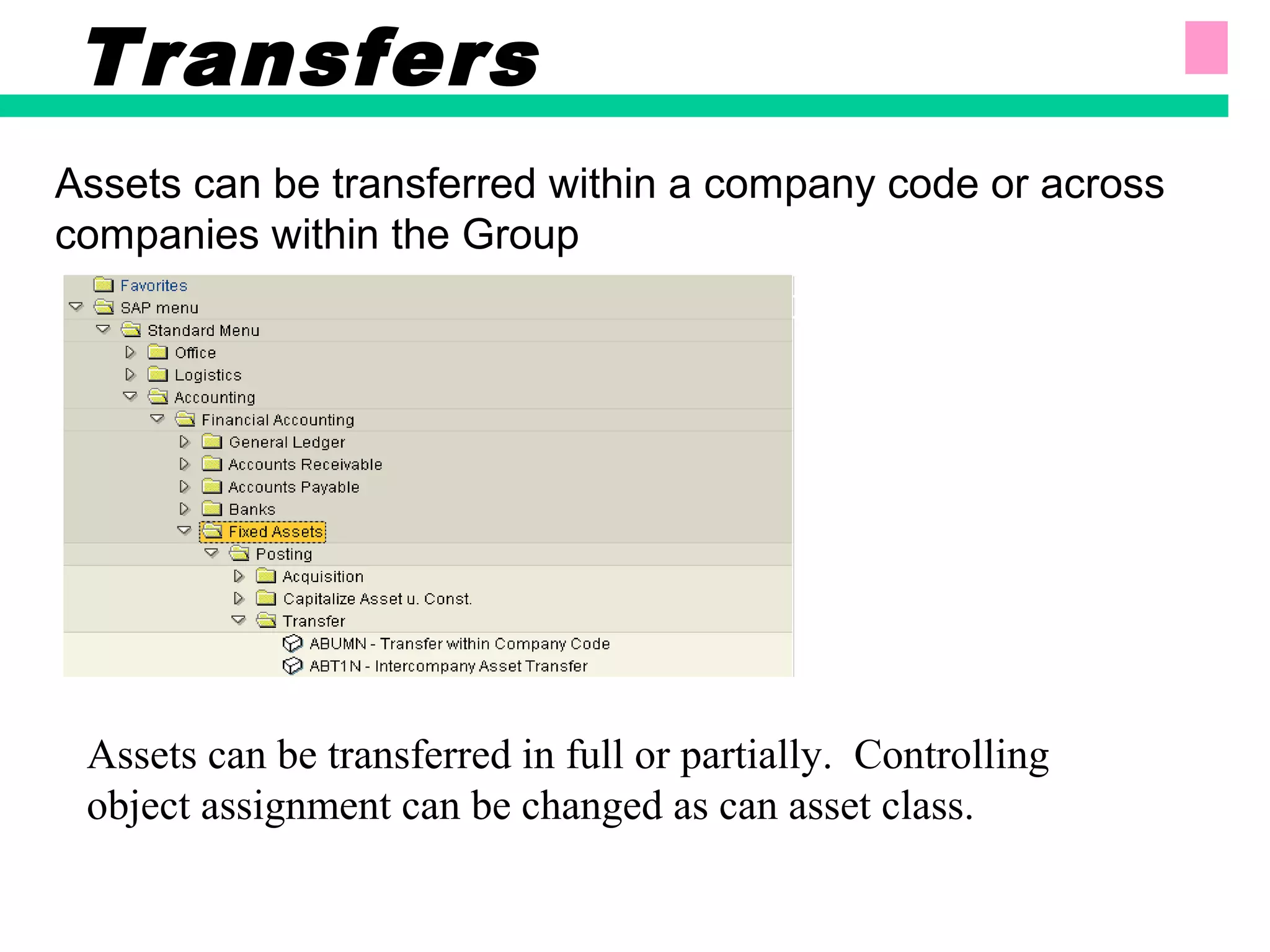 Transfers

Assets can be transferred within a company code or across companies within the Group

Favorites
SAP menu
Standard Menu
Office
Logistics
Accounting
Financial Accounting
General Ledger
Accounts Receivable
Accounts Payable
Banks
Fixed Assets
Posting
Acquisition
Capitalize Asset u. Const.
Transfer
ABUMN - Transfer within Company Code
ABT1N - Intercompany Asset Transfer

Assets can be transferred in full or partially. Controlling object assignment can be changed as can asset class.